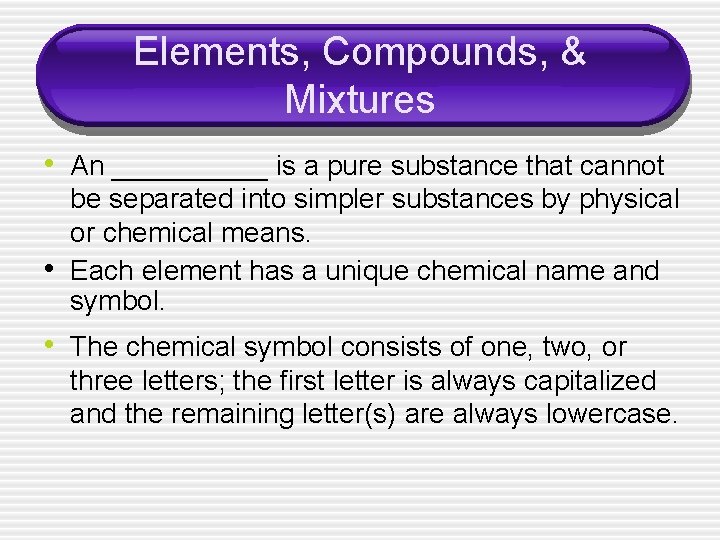 Elements, Compounds, & Mixtures

• An __________ is a pure substance that cannot be separated into simpler substances by physical or chemical means.

• Each element has a unique chemical name and symbol.

• The chemical symbol consists of one, two, or three letters; the first letter is always capitalized and the remaining letter(s) are always lowercase.